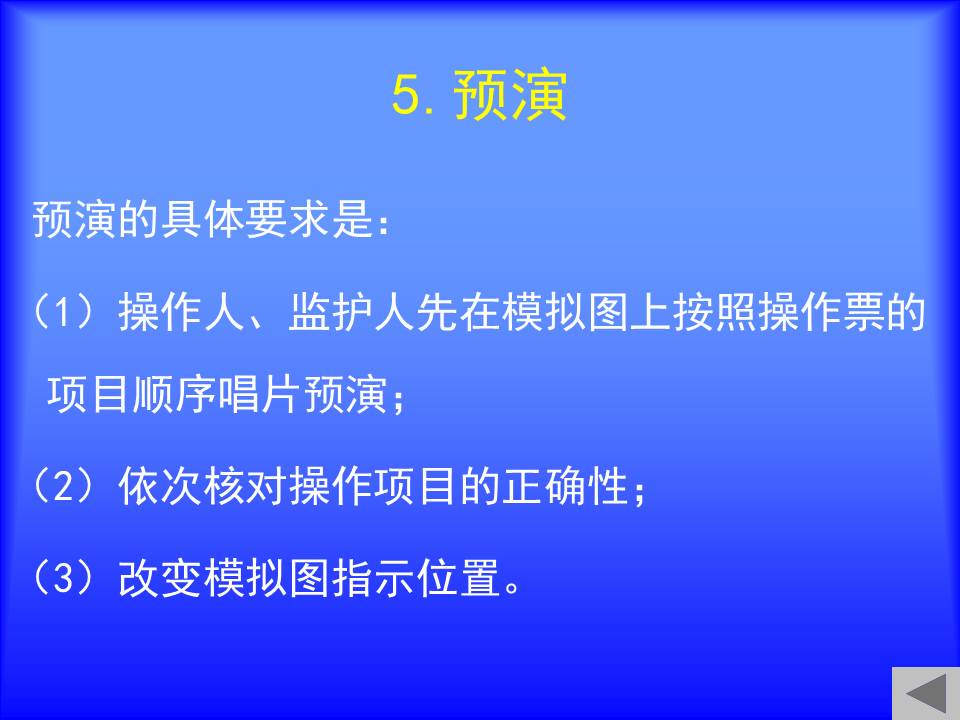 5. 预演

预演的具体要求是：

（1）操作人、监护人先在模拟图上按照操作票的项目顺序唱片预演；

（2）依次核对操作项目的正确性；

（3）改变模拟图指示位置。